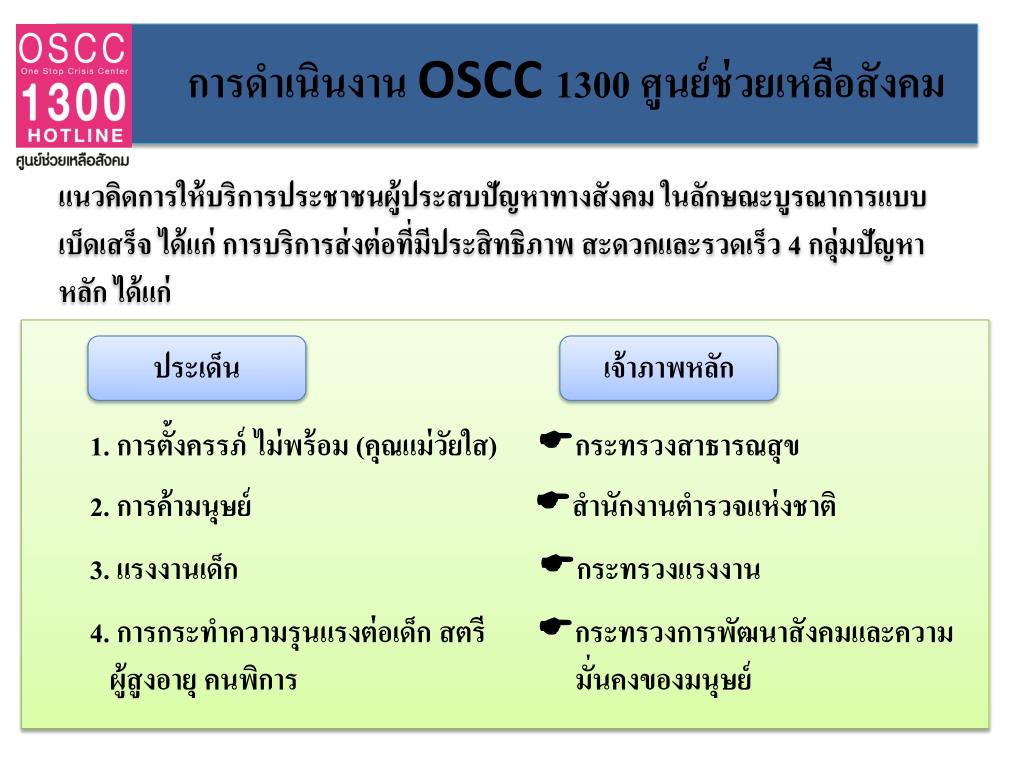 OSCC
One Stop Crisis Center
1300
HOTLINE
ศูนย์ช่วยเหลือสังคม

การดำเนินงาน OSCC 1300 ศูนย์ช่วยเหลือสังคม

แนวคิดการให้บริการประชาชนผู้ประสบปัญหาทางสังคม ในลักษณะบูรณาการแบบเบ็ดเสร็จ ได้แก่ การบริการส่งต่อที่มีประสิทธิภาพ สะดวกและรวดเร็ว 4 กลุ่มปัญหาหลัก ได้แก่

| ประเด็น | เจ้าภาพหลัก |
|---|---|
| 1. การตั้งครรภ์ ไม่พร้อม (คุณแม่วัยใส) | ☛กระทรวงสาธารณสุข |
| 2. การค้ามนุษย์ | ☛สำนักงานตำรวจแห่งชาติ |
| 3. แรงงานเด็ก | ☛กระทรวงแรงงาน |
| 4. การกระทำความรุนแรงต่อเด็ก สตรี ผู้สูงอายุ คนพิการ | ☛กระทรวงการพัฒนาสังคมและความมั่นคงของมนุษย์ |